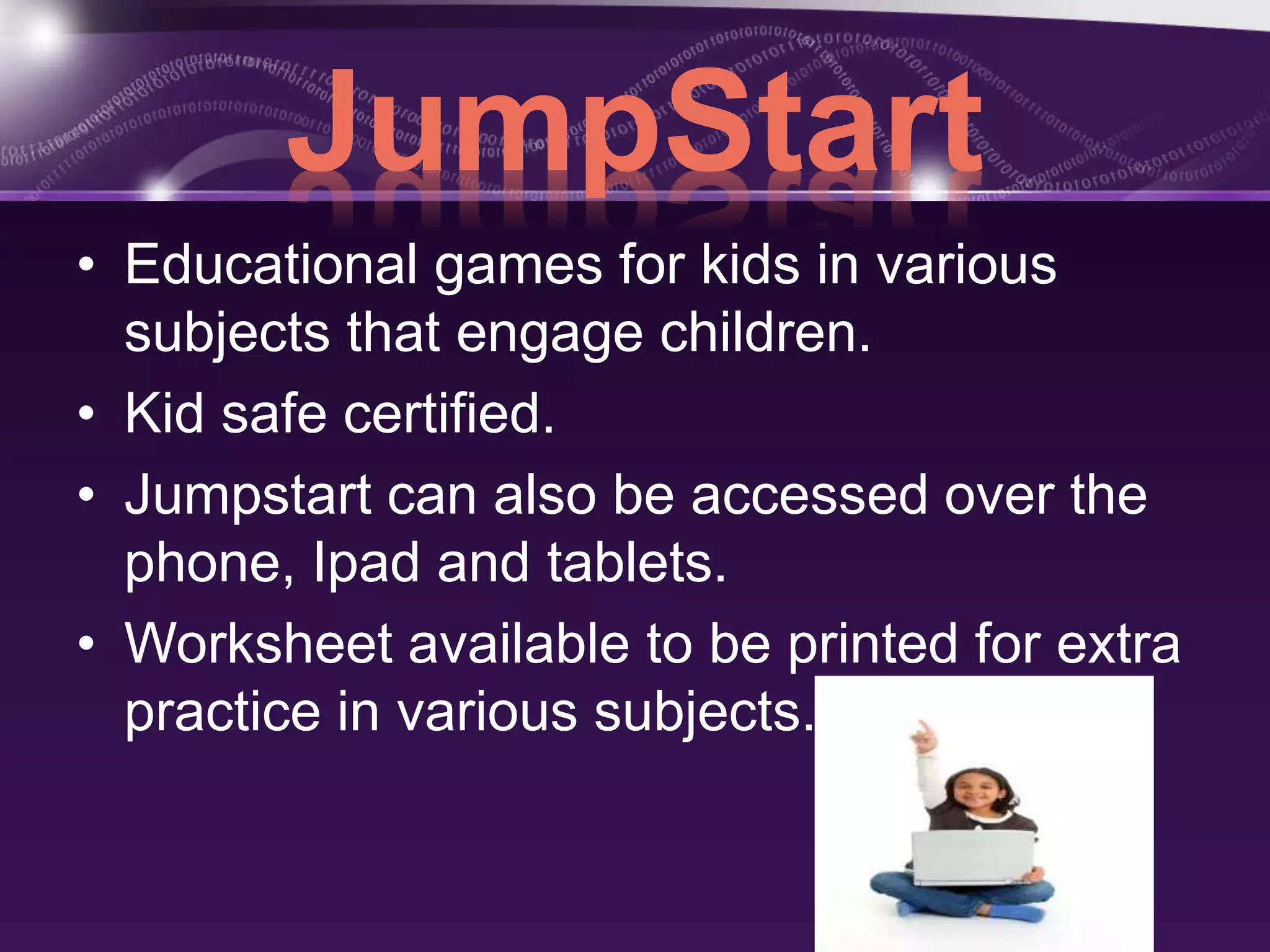 JumpStart

• Educational games for kids in various subjects that engage children.
• Kid safe certified.
• Jumpstart can also be accessed over the phone, Ipad and tablets.
• Worksheet available to be printed for extra practice in various subjects.